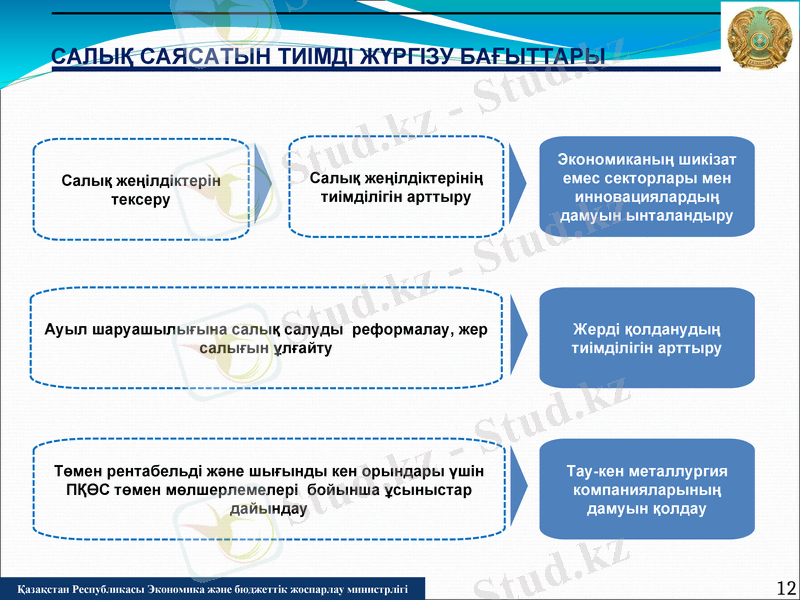 САЛЫҚ САЯСАТЫН ТИІМДІ ЖҮРГІЗУ БАҒЫТТАРЫ

Салық жеңілдіктерін тексеру

Салық жеңілдіктерінің тиімділігін арттыру

Экономиканың шикізат емес секторлары мен инновациялардың дамуын ынталандыру

Ауыл шаруашылығына салық салуды реформалау, жер салығын ұлғайту

Жерді қолданудың тиімділігін арттыру

Төмен рентабельді және шығынды кен орындары үшін ПҚӨС төмен мөлшерлемелері бойынша ұсыныстар дайындау

Тау-кен металлургия компанияларының дамуын қолдау

Stud.kz - Stud.kz

Қазақстан Республикасы Экономика және бюджеттік жоспарлау министрлігі

12